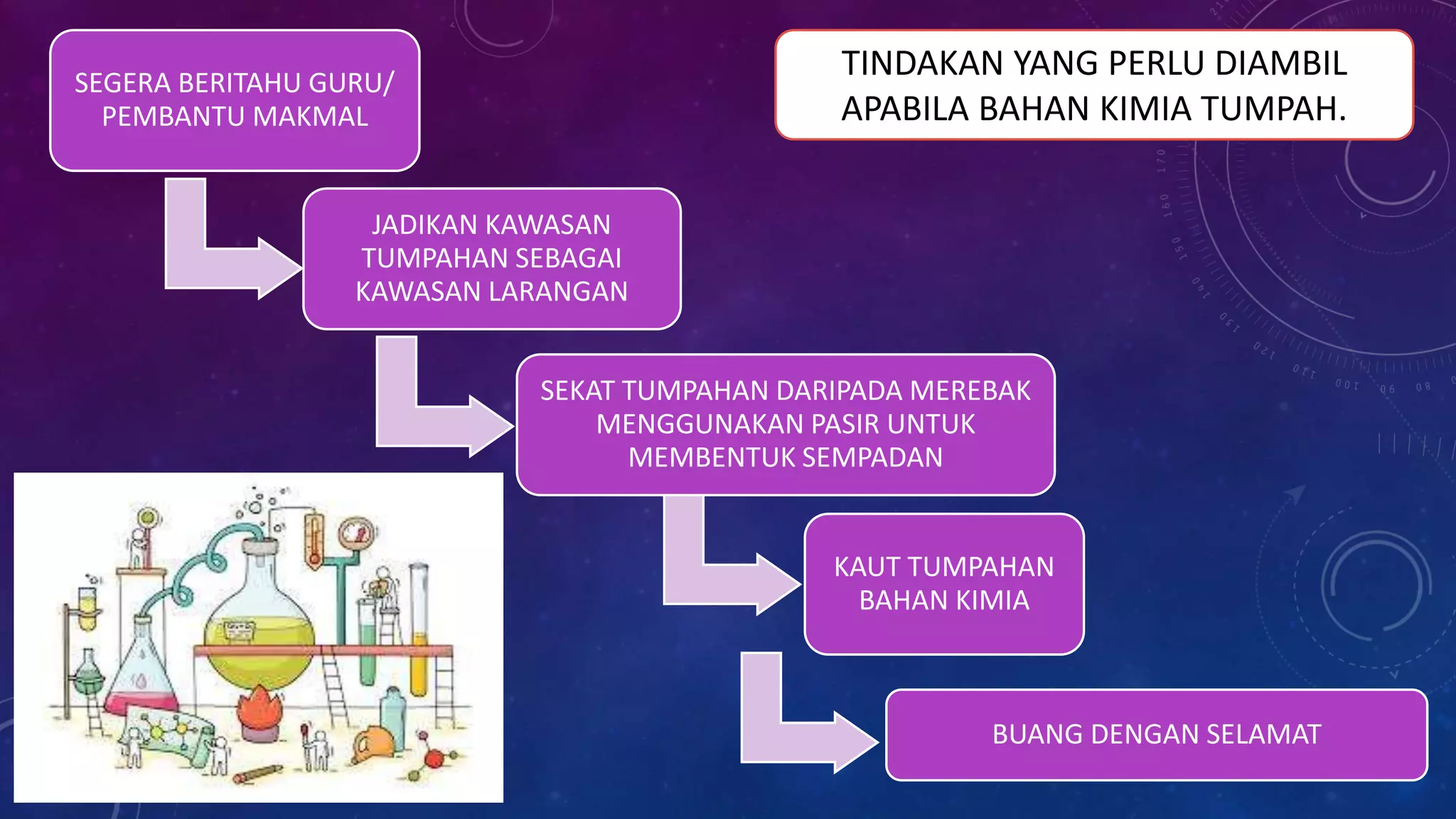 TINDAKAN YANG PERLU DIAMBIL APABILA BAHAN KIMIA TUMPAH.

SEGERA BERITAHU GURU/ PEMBANTU MAKMAL

JADIKAN KAWASAN TUMPAHAN SEBAGAI KAWASAN LARANGAN

SEKAT TUMPAHAN DARIPADA MEREBAK MENGGUNAKAN PASIR UNTUK MEMBENTUK SEMPADAN

KAUT TUMPAHAN BAHAN KIMIA

BUANG DENGAN SELAMAT